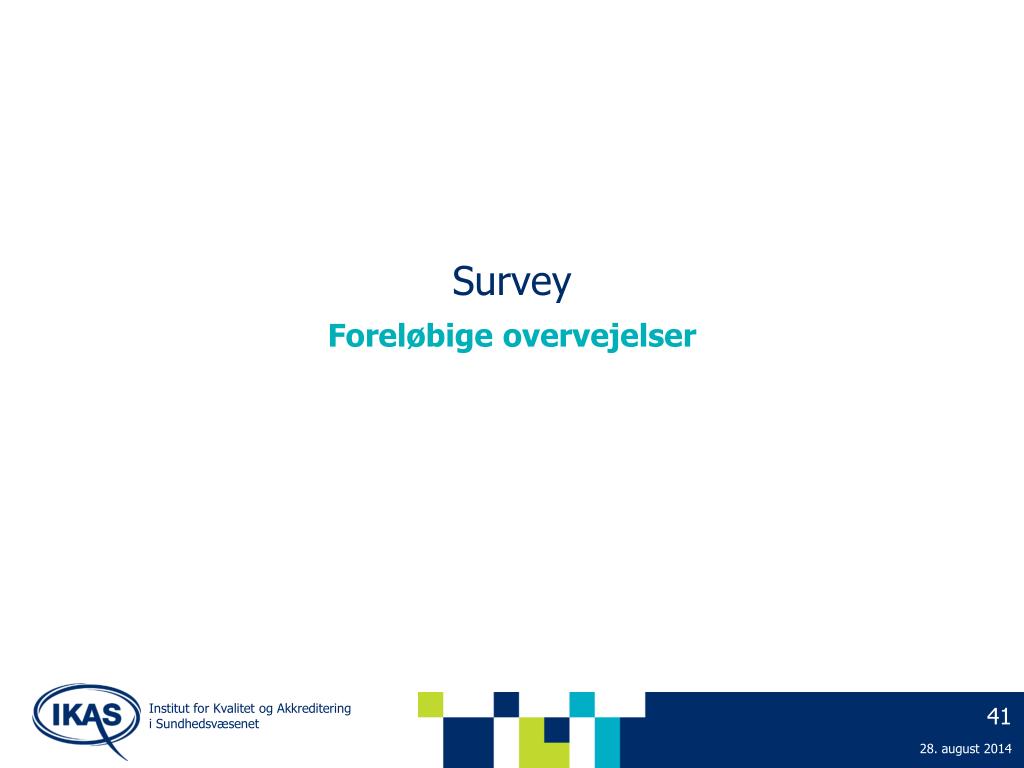 Survey

Foreløbige overvejelser

IKAS

Institut for Kvalitet og Akkreditering i Sundhedsvæsenet

41

28. august 2014